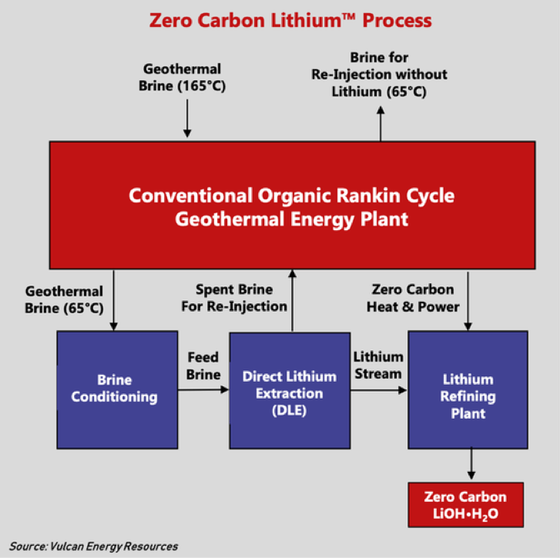 Zero Carbon Lithium™ Process

Geothermal Brine (165°C)

Brine for Re-Injection without Lithium (65°C)

Conventional Organic Rankin Cycle Geothermal Energy Plant

Geothermal Brine (65°C)

Spent Brine For Re-Injection

Zero Carbon Heat & Power

Brine Conditioning

Feed Brine

Direct Lithium Extraction (DLE)

Lithium Stream

Lithium Refining Plant

Zero Carbon $LiOH \cdot H_2O$

Source: Vulcan Energy Resources